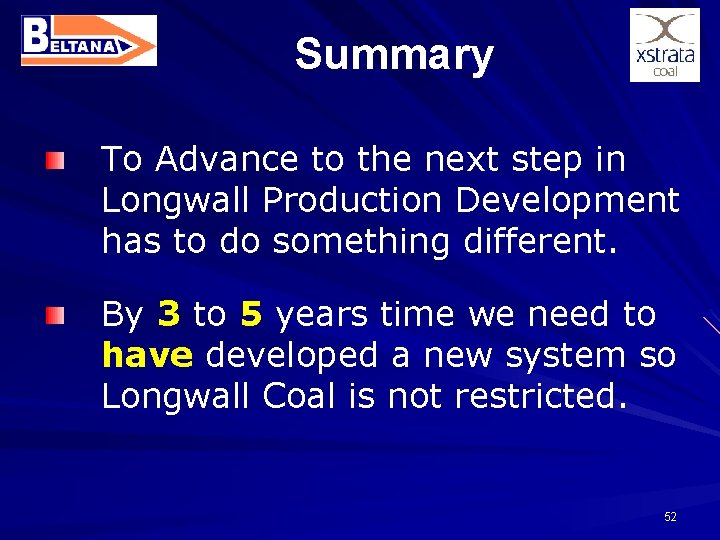 BELTANA

Summary

xstrata coal

To Advance to the next step in Longwall Production Development has to do something different.

By 3 to 5 years time we need to have developed a new system so Longwall Coal is not restricted.

52